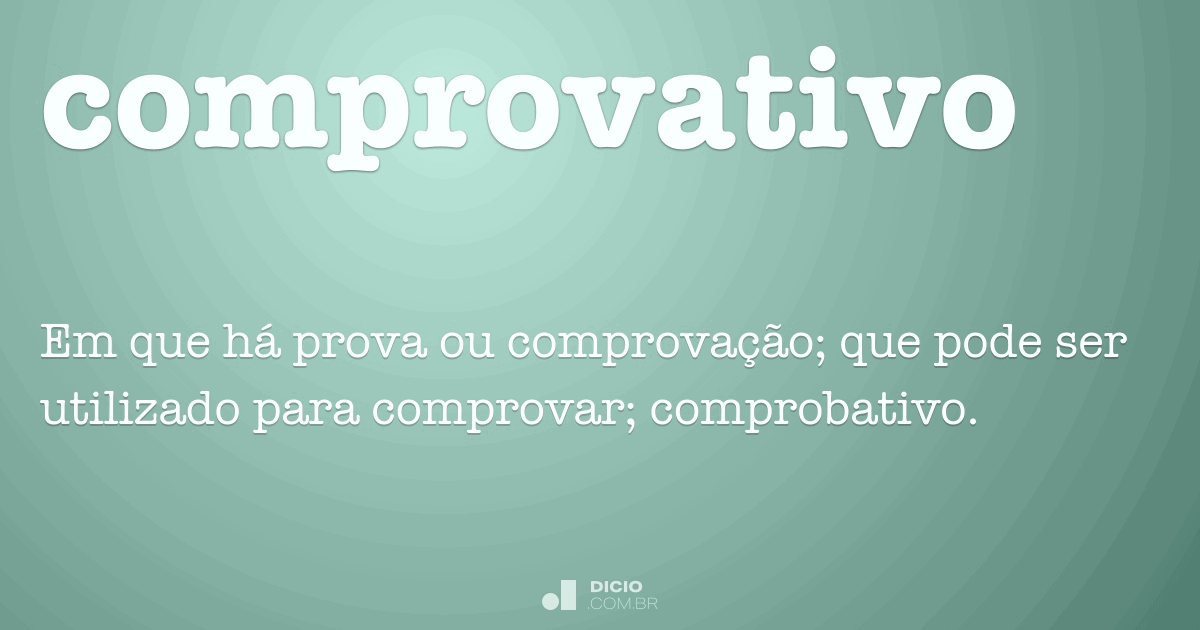 comprovativo

Em que há prova ou comprovação; que pode ser utilizado para comprovar; comprobativo.

DICIO
.COM.BR